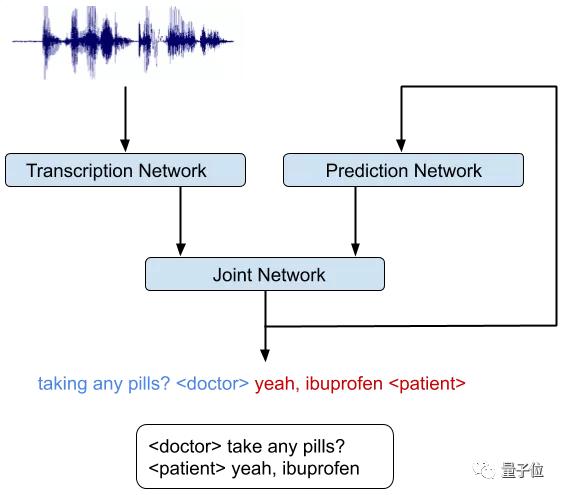 Transcription Network

Prediction Network

Joint Network

taking any pills? <doctor> yeah, ibuprofen <patient>

<doctor> take any pills?
<patient> yeah, ibuprofen

量子位